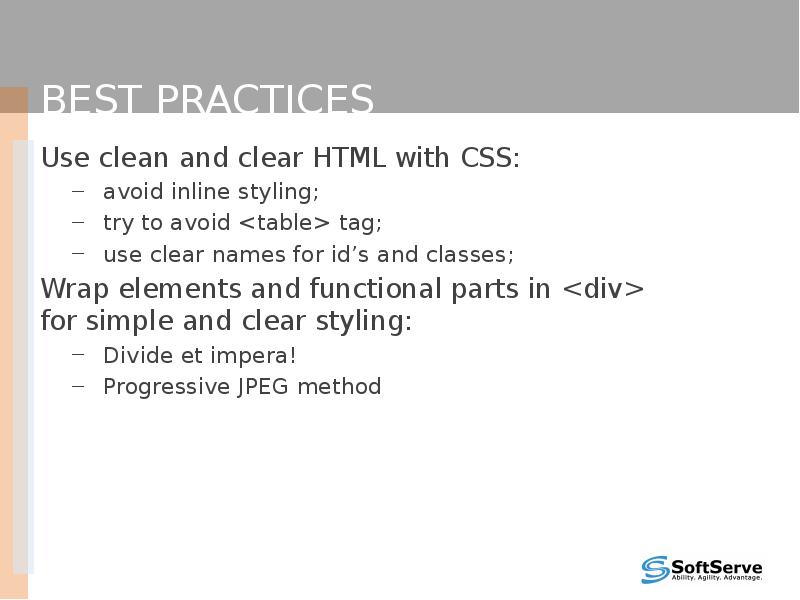 BEST PRACTICES

Use clean and clear HTML with CSS:

– avoid inline styling;
– try to avoid <table> tag;
– use clear names for id’s and classes;

Wrap elements and functional parts in <div> for simple and clear styling:

– Divide et impera!
– Progressive JPEG method

SoftServe
Ability. Agility. Advantage.